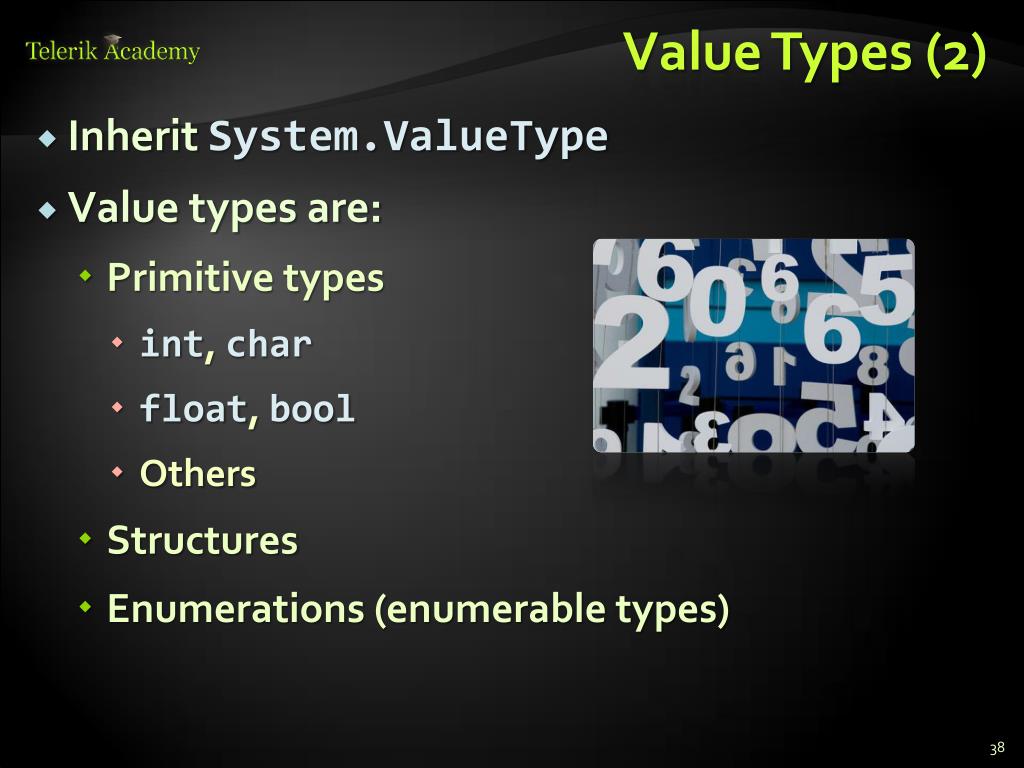 Telerik Academy

Value Types (2)

Inherit System.ValueType

Value types are:

Primitive types

int, char

float, bool

Others

Structures

Enumerations (enumerable types)

38